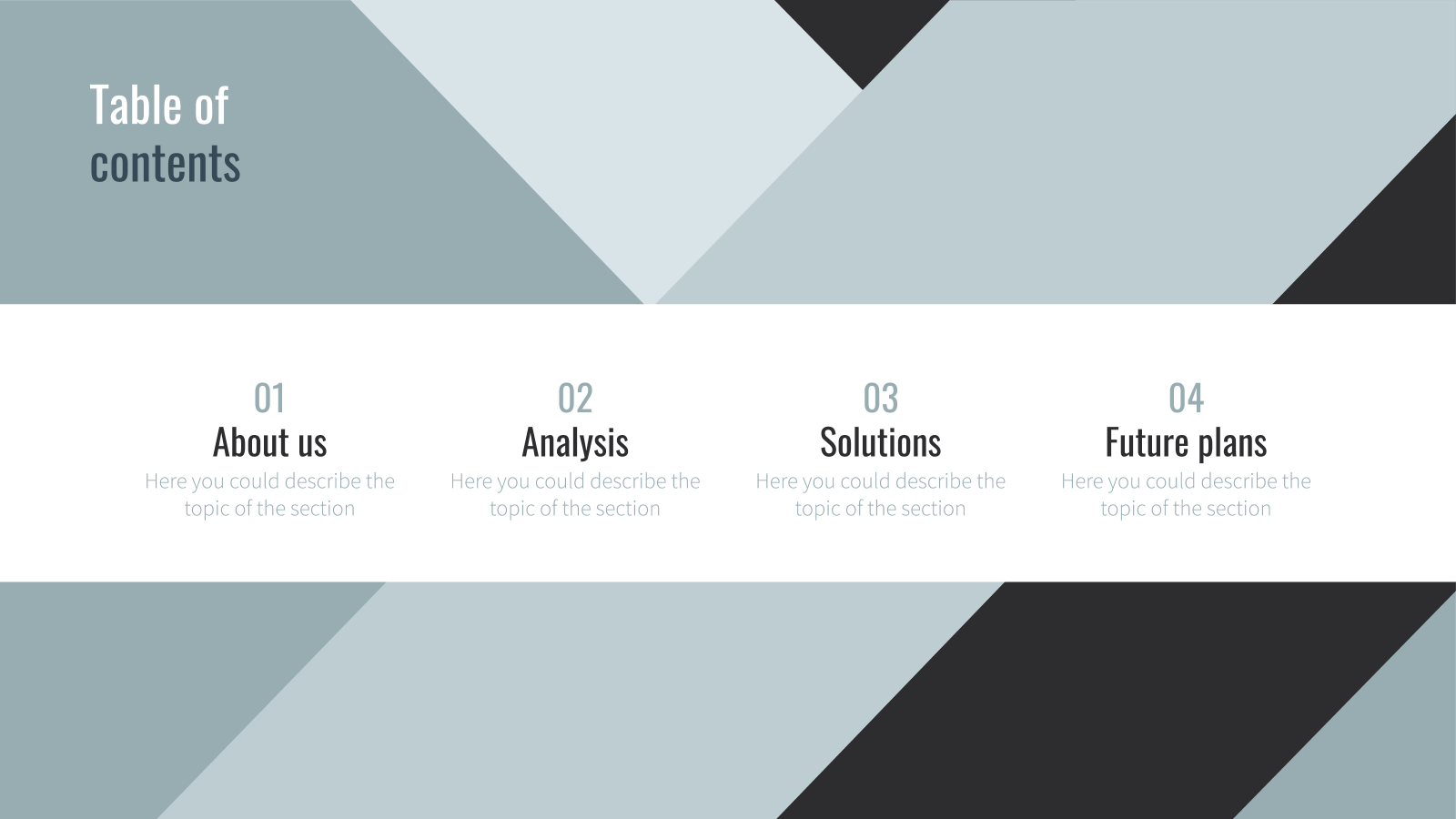 Table of contents

01
About us
Here you could describe the topic of the section

02
Analysis
Here you could describe the topic of the section

03
Solutions
Here you could describe the topic of the section

04
Future plans
Here you could describe the topic of the section